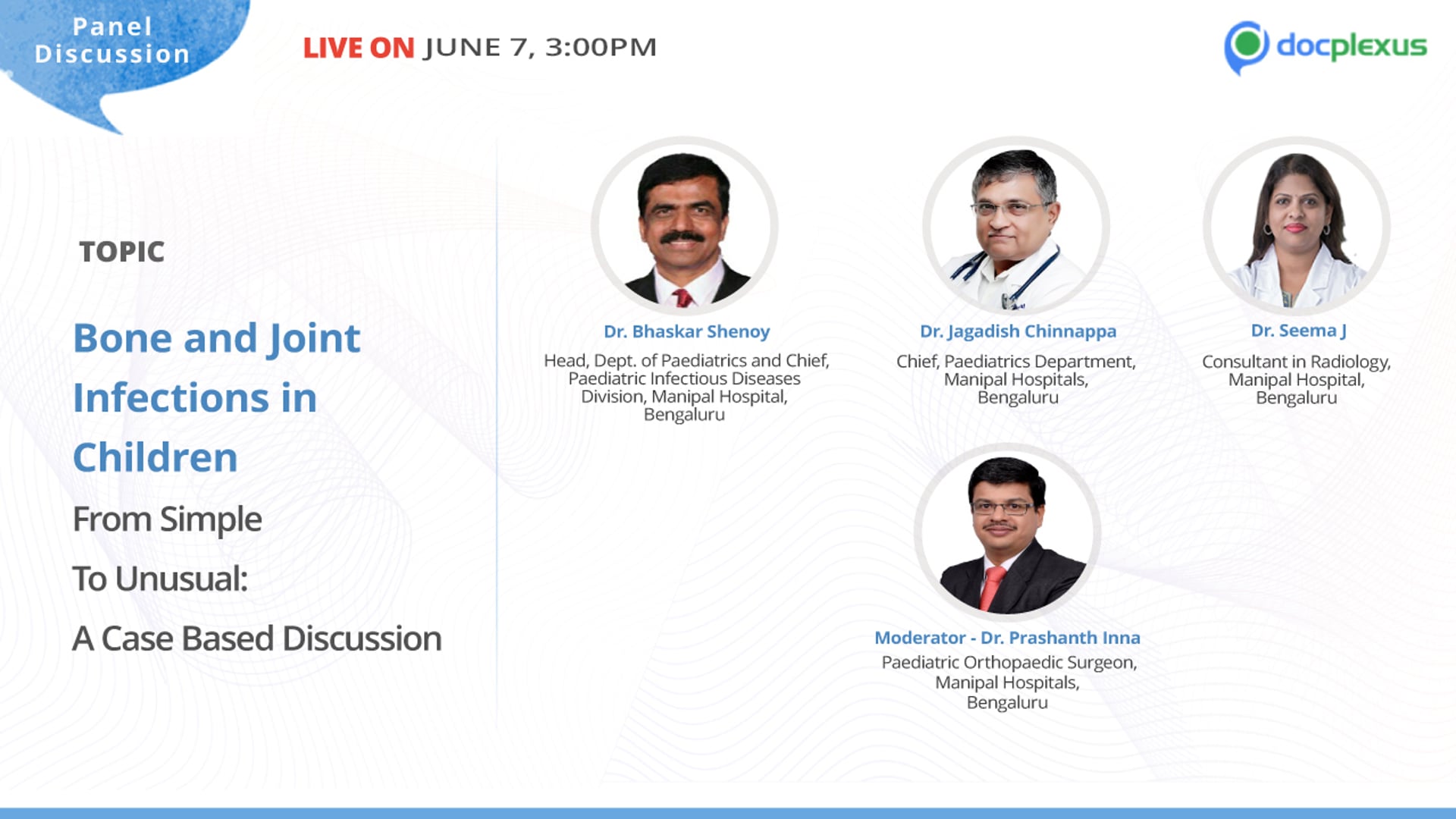 Panel
Discussion

LIVE ON JUNE 7, 3:00PM

docplexus

TOPIC

Bone and Joint
Infections in
Children
From Simple
To Unusual:
A Case Based Discussion

Dr. Bhaskar Shenoy
Head, Dept. of Paediatrics and Chief, Paediatric Infectious Diseases Division, Manipal Hospital, Bengaluru

Dr. Jagadish Chinnappa
Chief, Paediatrics Department, Manipal Hospitals, Bengaluru

Dr. Seema J
Consultant in Radiology, Manipal Hospital, Bengaluru

Moderator - Dr. Prashanth Inna
Paediatric Orthopaedic Surgeon, Manipal Hospitals, Bengaluru